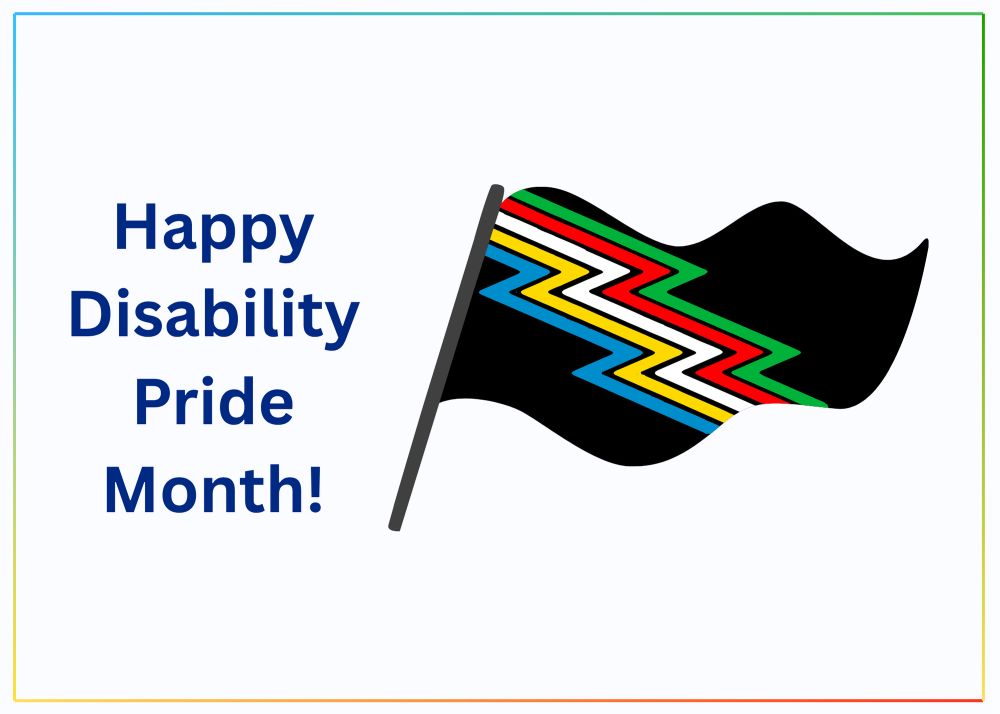 Happy Disability Pride Month!